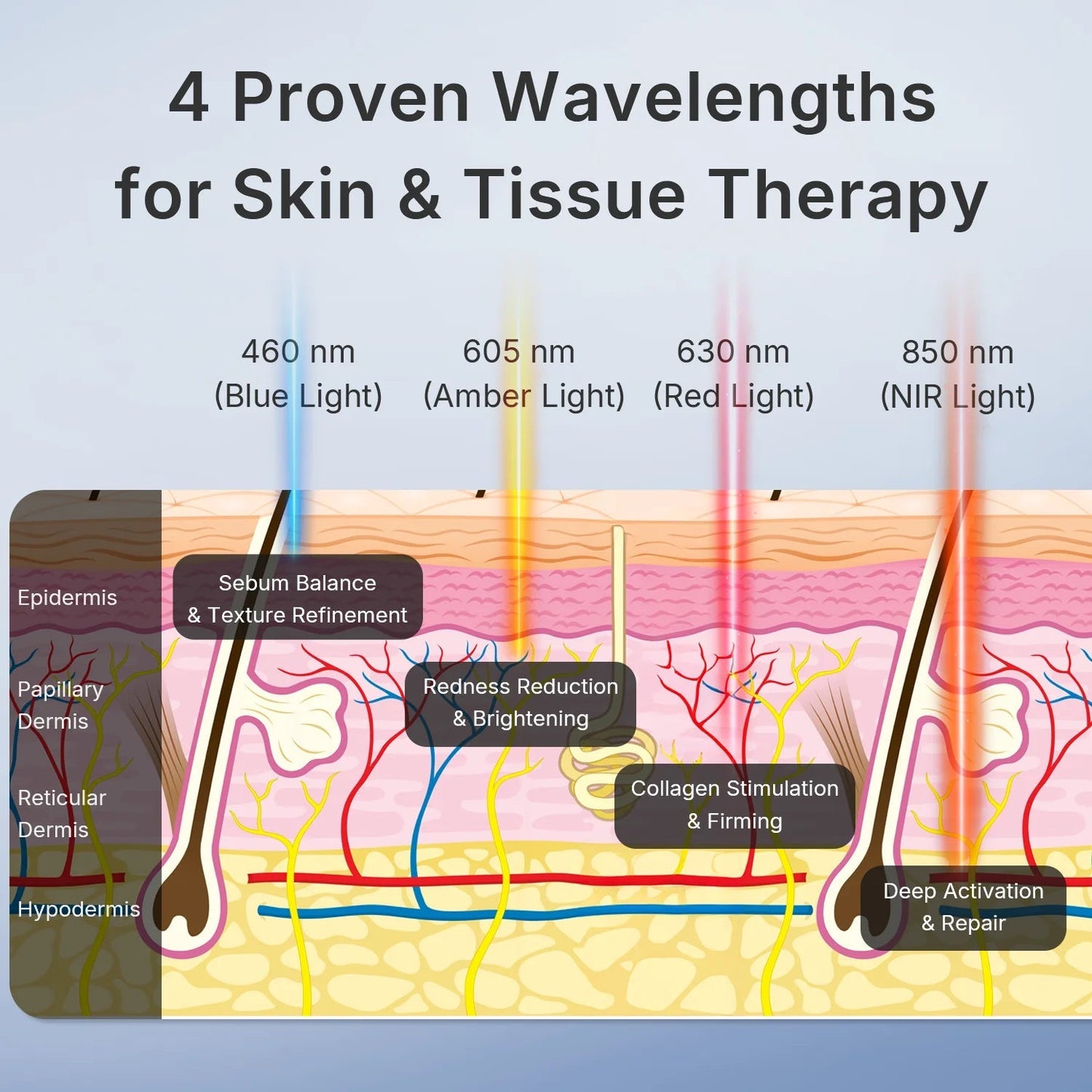 4 Proven Wavelengths for Skin & Tissue Therapy

460 nm
(Blue Light)

605 nm
(Amber Light)

630 nm
(Red Light)

850 nm
(NIR Light)

Epidermis

Papillary Dermis

Reticular Dermis

Hypodermis

Sebum Balance & Texture Refinement

Redness Reduction & Brightening

Collagen Stimulation & Firming

Deep Activation & Repair